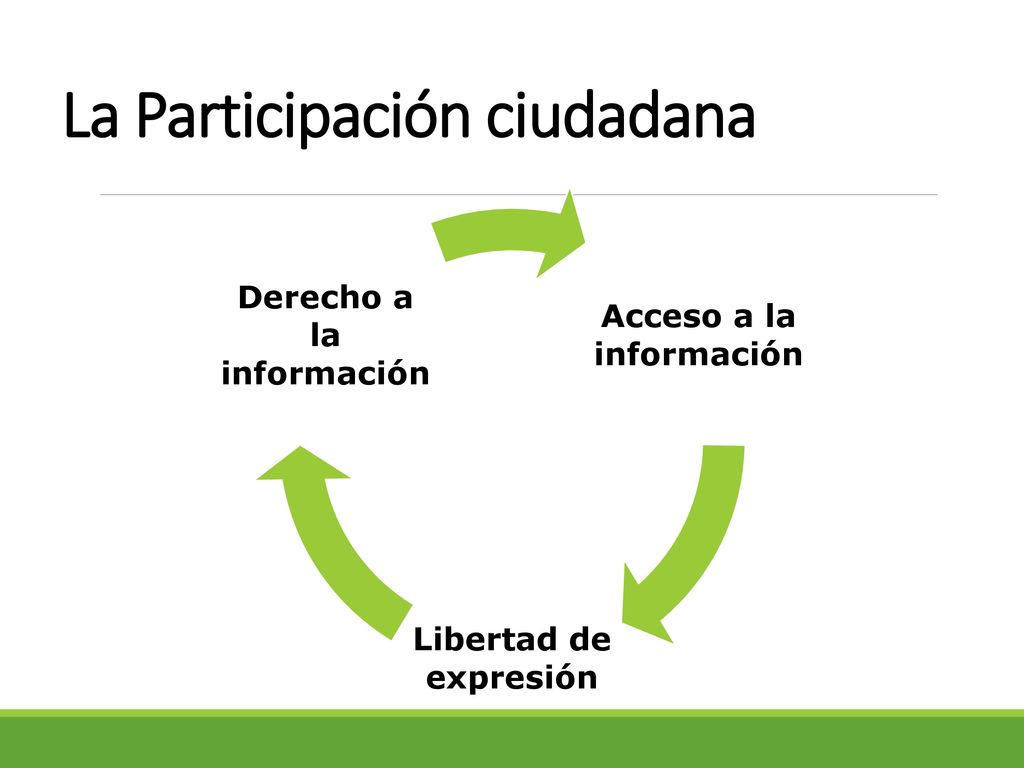 La Participación ciudadana

Derecho a la información

Acceso a la información

Libertad de expresión